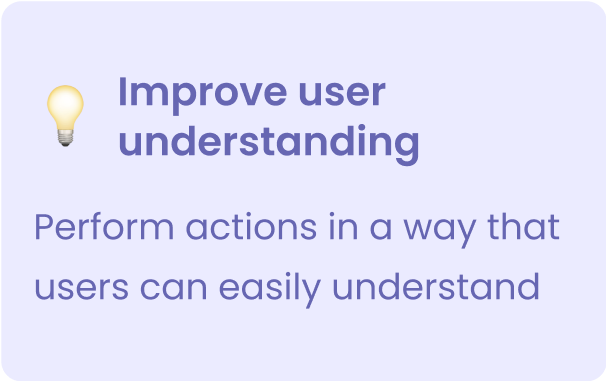 Improve user understanding

Perform actions in a way that users can easily understand